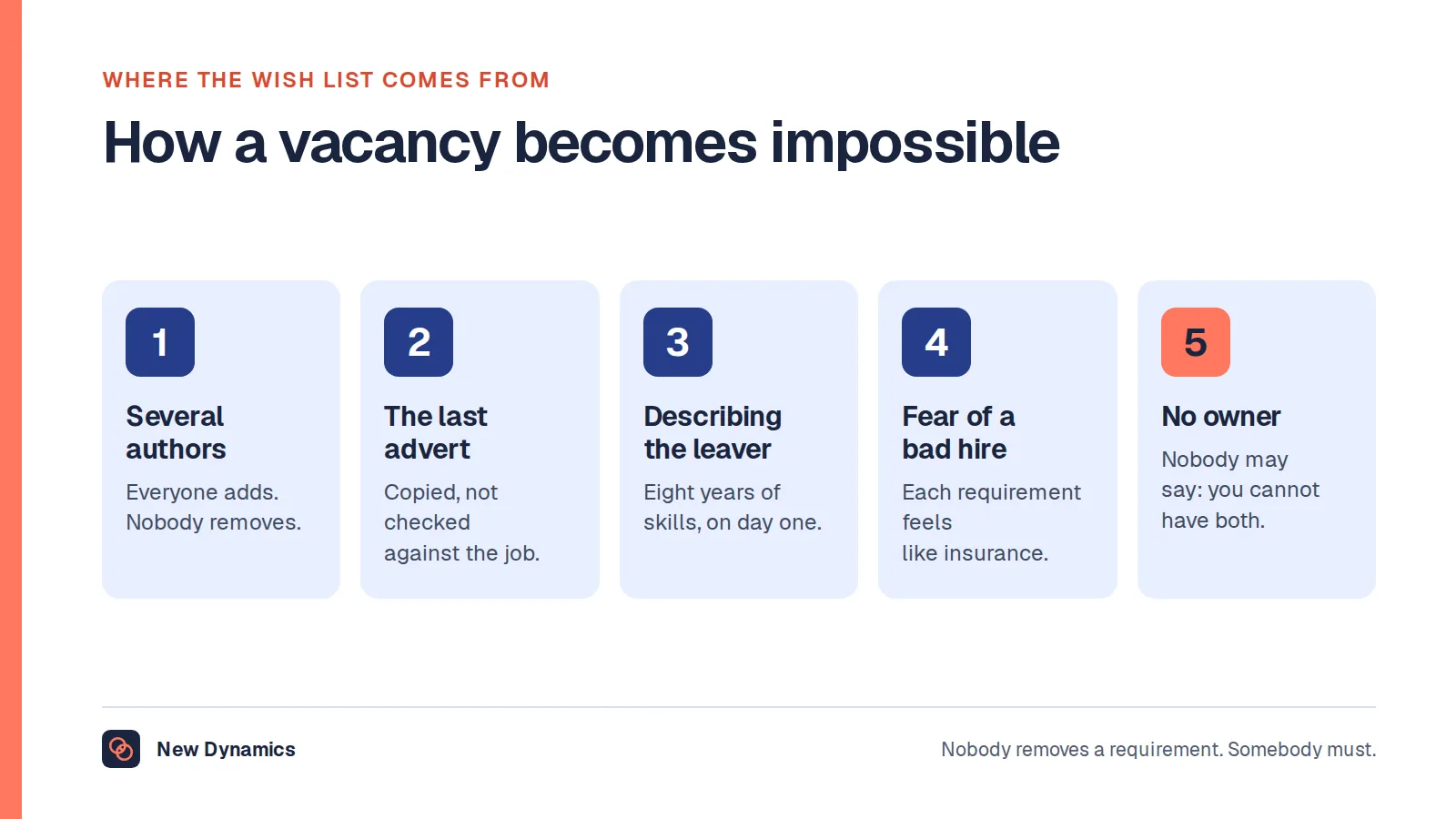 WHERE THE WISH LIST COMES FROM

How a vacancy becomes impossible

1

Several authors

Everyone adds. Nobody removes.

2

The last advert

Copied, not checked against the job.

3

Describing the leaver

Eight years of skills, on day one.

4

Fear of a bad hire

Each requirement feels like insurance.

5

No owner

Nobody may say: you cannot have both.

New Dynamics

Nobody removes a requirement. Somebody must.